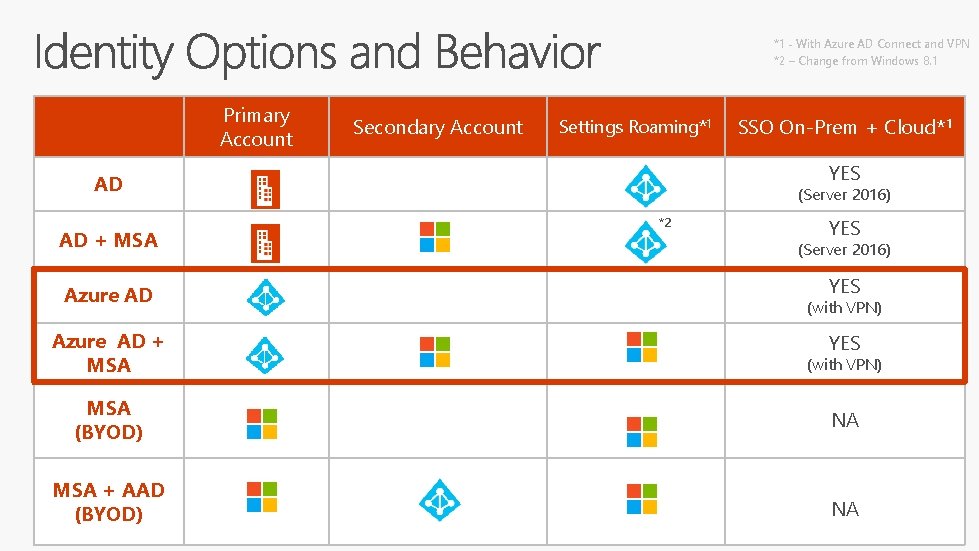 Identity Options and Behavior

*1 - With Azure AD Connect and VPN
*2 – Change from Windows 8.1

| | Primary Account | Secondary Account | Settings Roaming*1 | SSO On-Prem + Cloud*1 |
|---|---|---|---|---|
| AD | | | | YES (Server 2016) |
| AD + MSA | | | *2 | YES (Server 2016) |
| Azure AD | | | | YES (with VPN) |
| Azure AD + MSA | | | | YES (with VPN) |
| MSA (BYOD) | | | | NA |
| MSA + AAD (BYOD) | | | | NA |